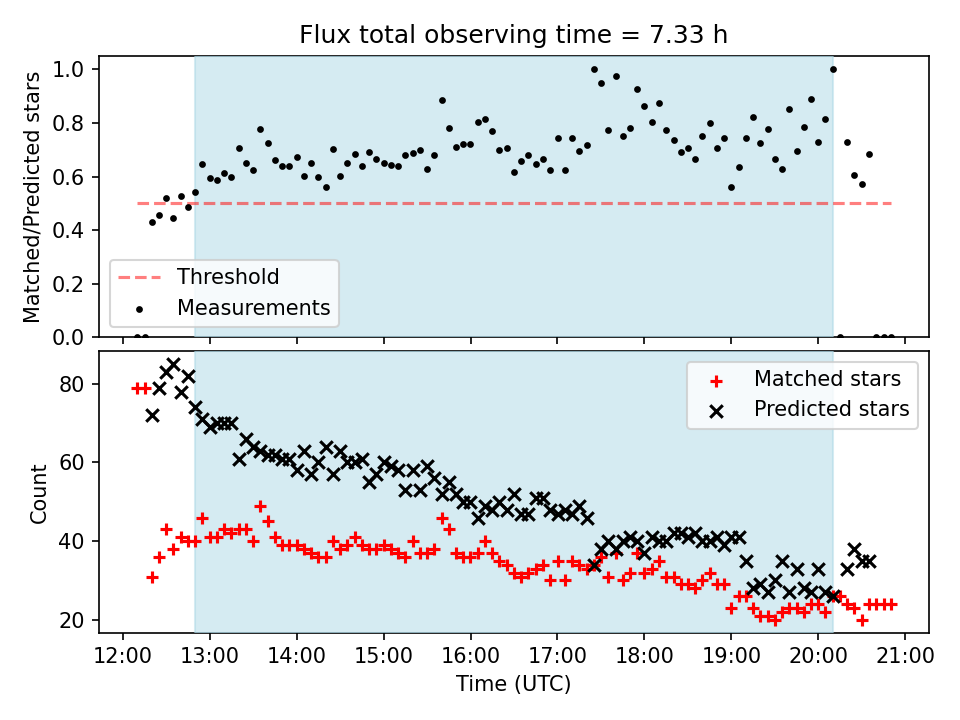 Flux total observing time = 7.33 h

Matched/Predicted stars

1.0
0.8
0.6
0.4
0.2
0.0

Threshold
Measurements

Count

80
60
40
20

Matched stars
Predicted stars

12:00 13:00 14:00 15:00 16:00 17:00 18:00 19:00 20:00 21:00
Time (UTC)